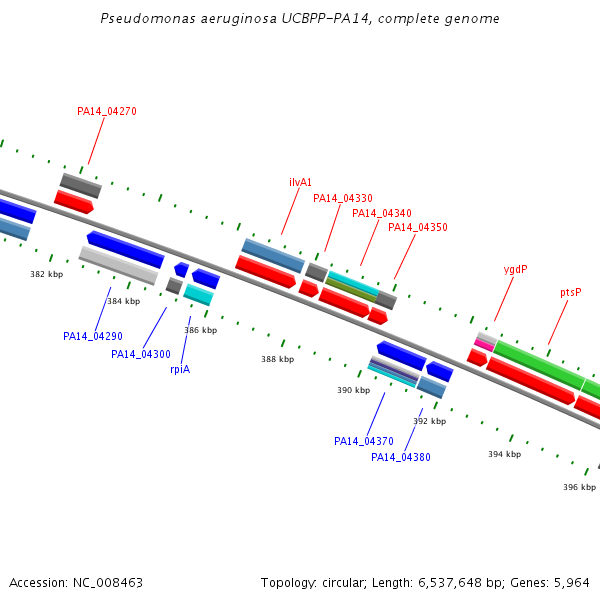 Pseudomonas aeruginosa UCBPP-PA14, complete genome

PA14_04270

ilvA1

PA14_04330

PA14_04340

PA14_04350

ygdP

ptsP

382 kbp

384 kbp

386 kbp

388 kbp

390 kbp

392 kbp

394 kbp

396 kbp

PA14_04290

PA14_04300

rpiA

PA14_04370

PA14_04380

Accession: NC_008463

Topology: circular; Length: 6,537,648 bp; Genes: 5,964